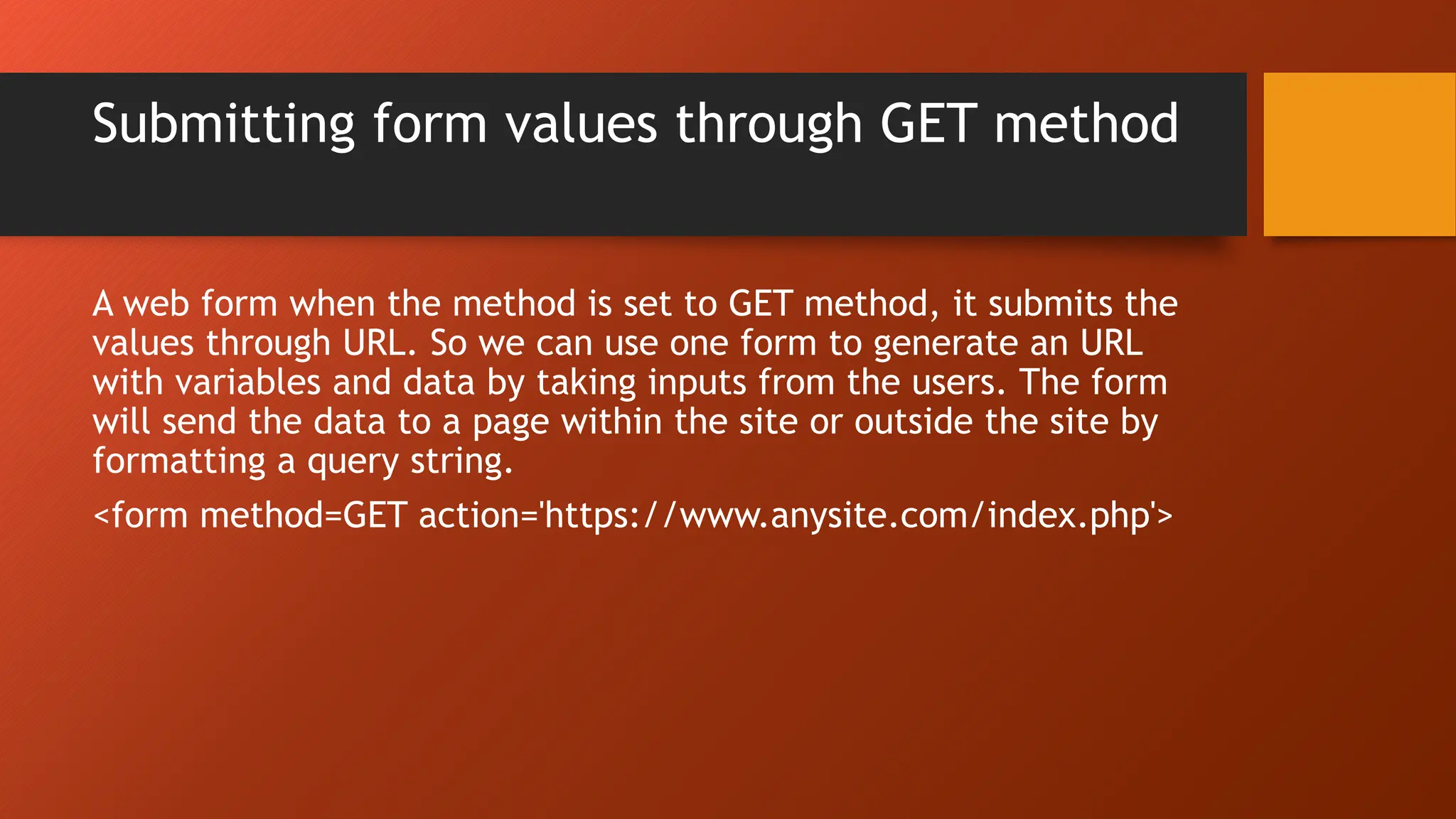 Submitting form values through GET method

A web form when the method is set to GET method, it submits the values through URL. So we can use one form to generate an URL with variables and data by taking inputs from the users. The form will send the data to a page within the site or outside the site by formatting a query string.

<form method=GET action='https://www.anysite.com/index.php'>